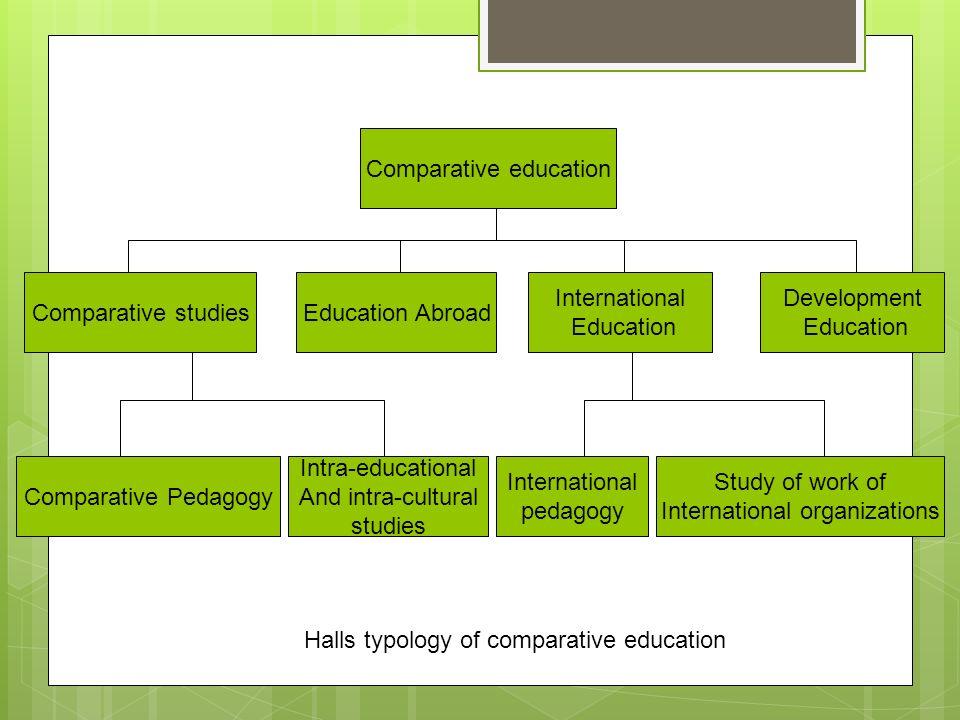 Comparative education

Comparative studies

Education Abroad

International Education

Development Education

Comparative Pedagogy

Intra-educational And intra-cultural studies

International pedagogy

Study of work of International organizations

Halls typology of comparative education